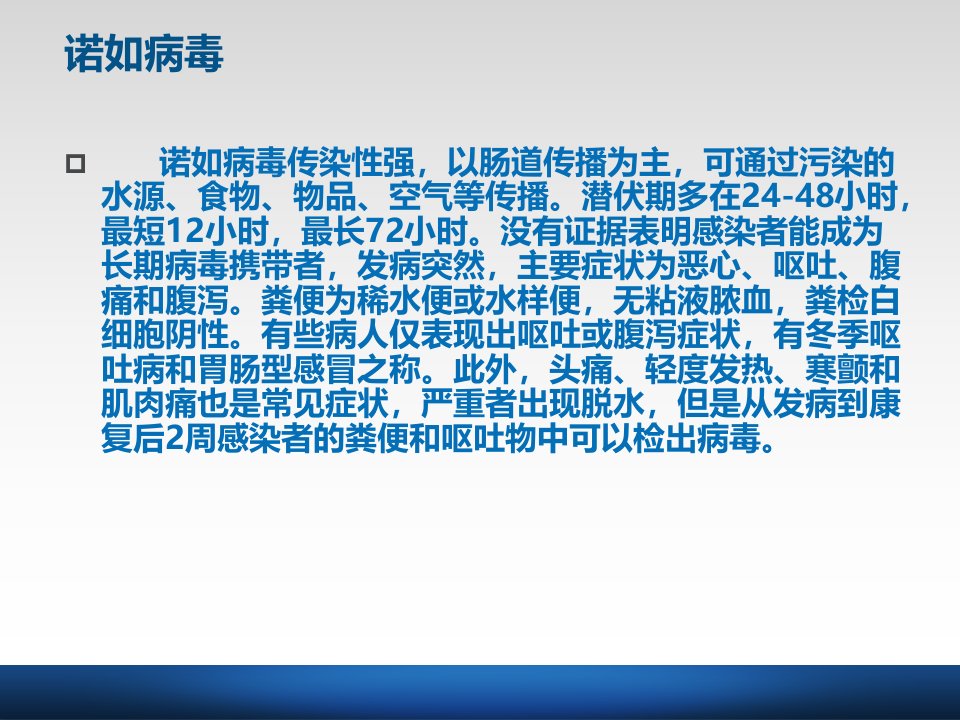 诺如病毒

诺如病毒传染性强，以肠道传播为主，可通过污染的水源、食物、物品、空气等传播。潜伏期多在24-48小时，最短12小时，最长72小时。没有证据表明感染者能成为长期病毒携带者，发病突然，主要症状为恶心、呕吐、腹痛和腹泻。粪便为稀水便或水样便，无粘液脓血，粪检白细胞阴性。有些病人仅表现出呕吐或腹泻症状，有冬季呕吐病和胃肠型感冒之称。此外，头痛、轻度发热、寒颤和肌肉痛也是常见症状，严重者出现脱水，但是从发病到康复后2周感染者的粪便和呕吐物中可以检出病毒。